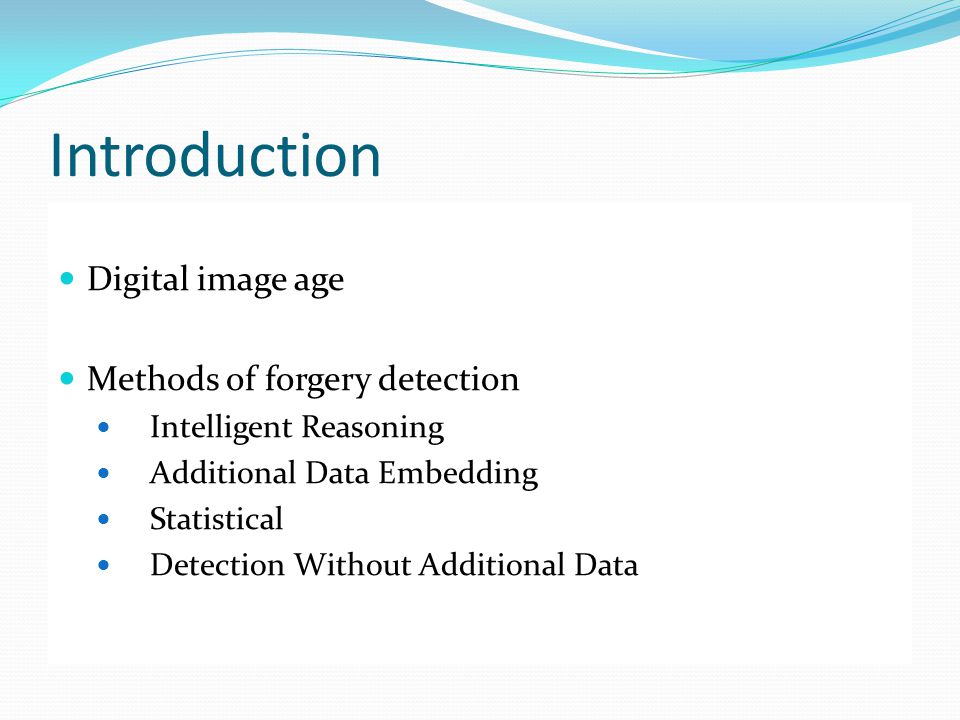 Introduction

- Digital image age

- Methods of forgery detection
  - Intelligent Reasoning
  - Additional Data Embedding
  - Statistical
  - Detection Without Additional Data